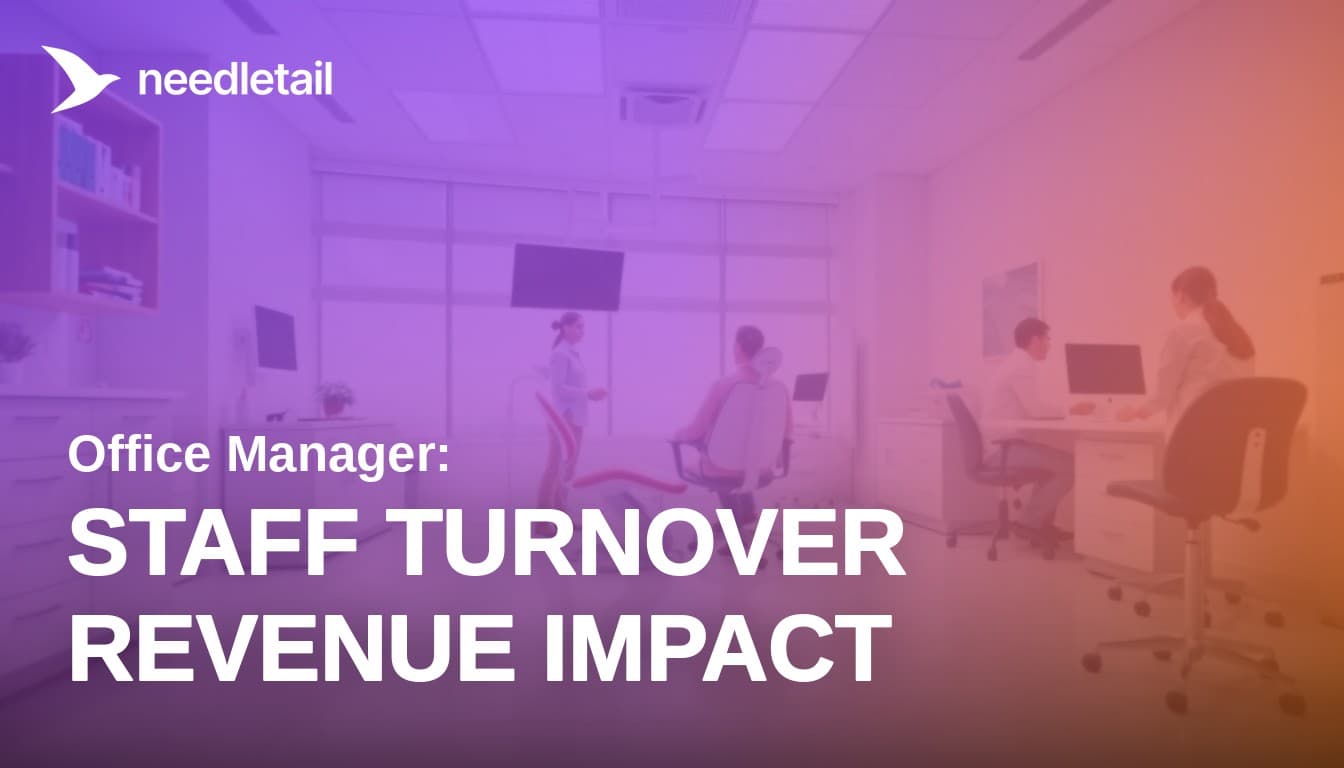 needletail

Office Manager:

STAFF TURNOVER REVENUE IMPACT